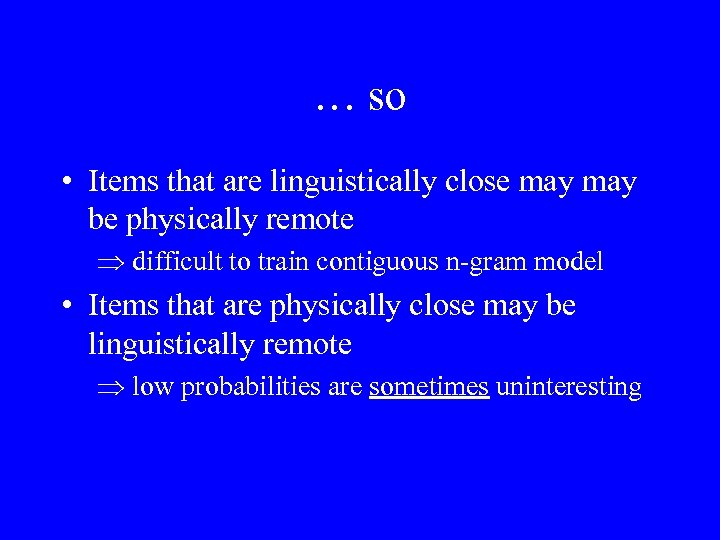 … so

• Items that are linguistically close may may be physically remote

$\Rightarrow$ difficult to train contiguous n-gram model

• Items that are physically close may be linguistically remote

$\Rightarrow$ low probabilities are sometimes uninteresting